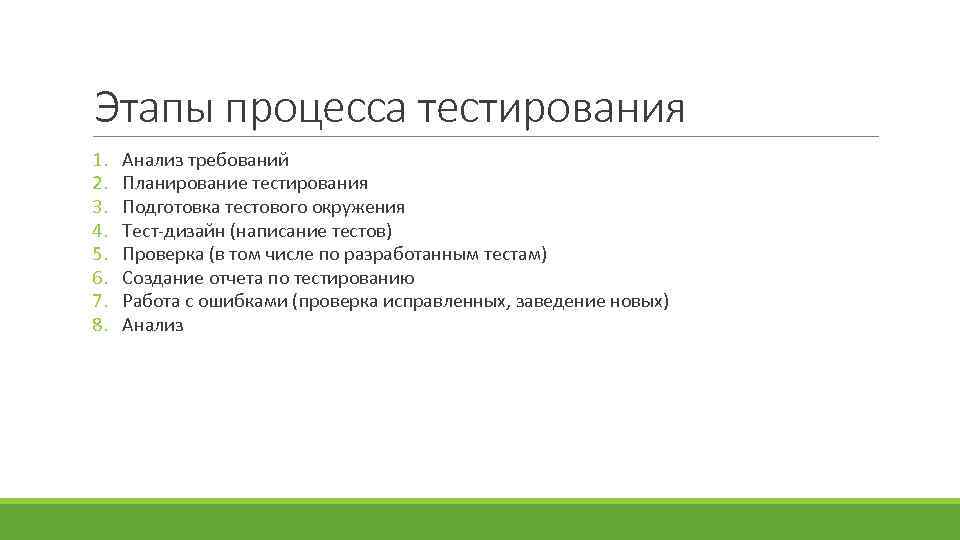 Этапы процесса тестирования

1. Анализ требований
2. Планирование тестирования
3. Подготовка тестового окружения
4. Тест-дизайн (написание тестов)
5. Проверка (в том числе по разработанным тестам)
6. Создание отчета по тестированию
7. Работа с ошибками (проверка исправленных, заведение новых)
8. Анализ